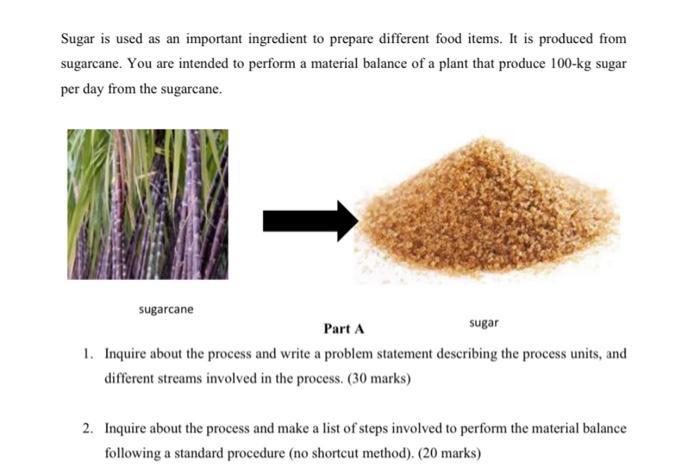 Sugar is used as an important ingredient to prepare different food items. It is produced from sugarcane. You are intended to perform a material balance of a plant that produce 100-kg sugar per day from the sugarcane.

sugarcane

sugar

Part A

1. Inquire about the process and write a problem statement describing the process units, and different streams involved in the process. (30 marks)

2. Inquire about the process and make a list of steps involved to perform the material balance following a standard procedure (no shortcut method). (20 marks)